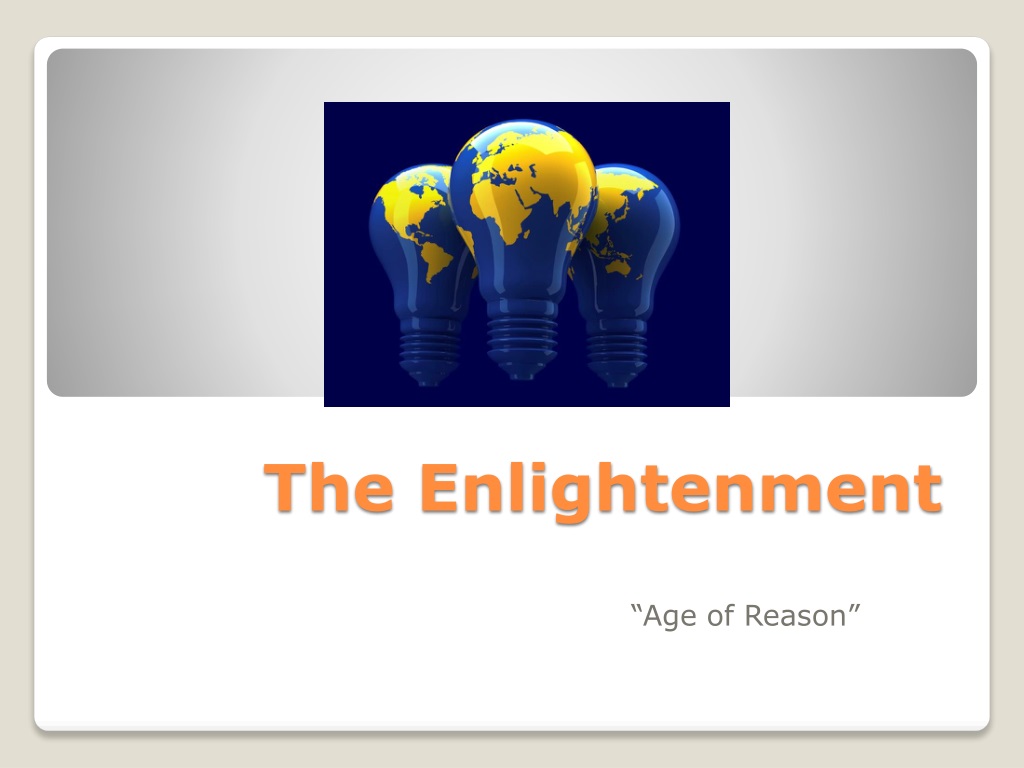 The Enlightenment

“Age of Reason”